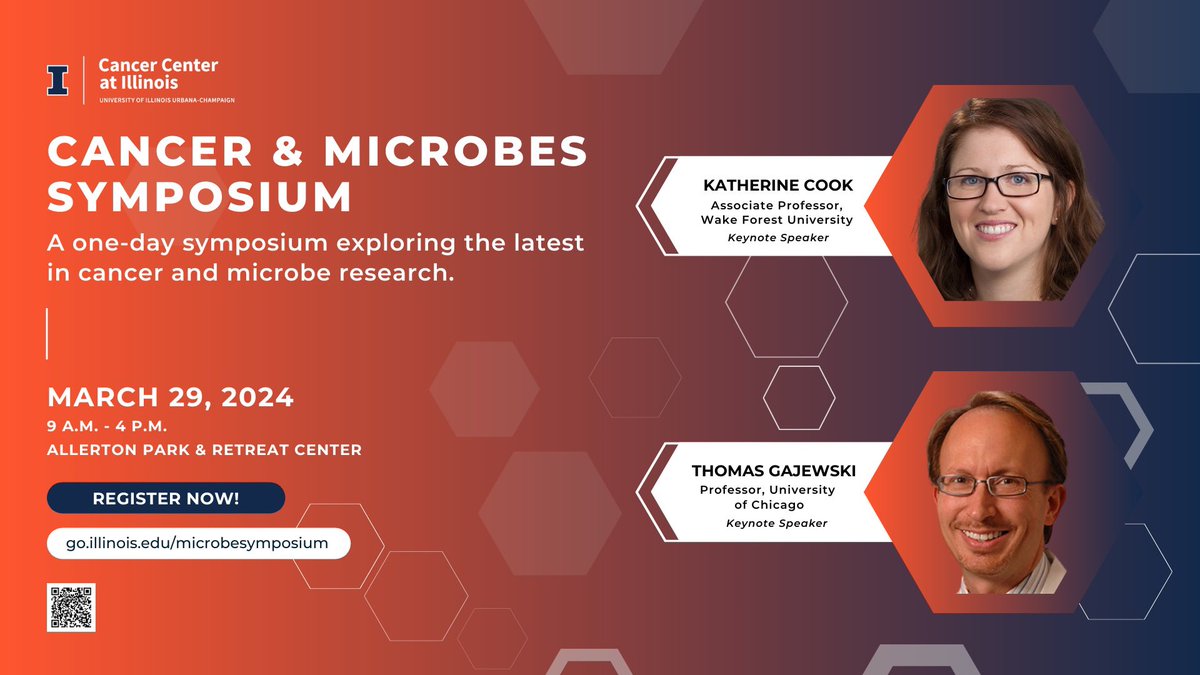 Cancer Center at Illinois
UNIVERSITY OF ILLINOIS URBANA-CHAMPAIGN

CANCER & MICROBES SYMPOSIUM

A one-day symposium exploring the latest in cancer and microbe research.

MARCH 29, 2024
9 A.M. - 4 P.M.
ALLERTON PARK & RETREAT CENTER

REGISTER NOW!

go.illinois.edu/microbesymposium

KATHERINE COOK
Associate Professor, Wake Forest University
Keynote Speaker

THOMAS GAJEWSKI
Professor, University of Chicago
Keynote Speaker